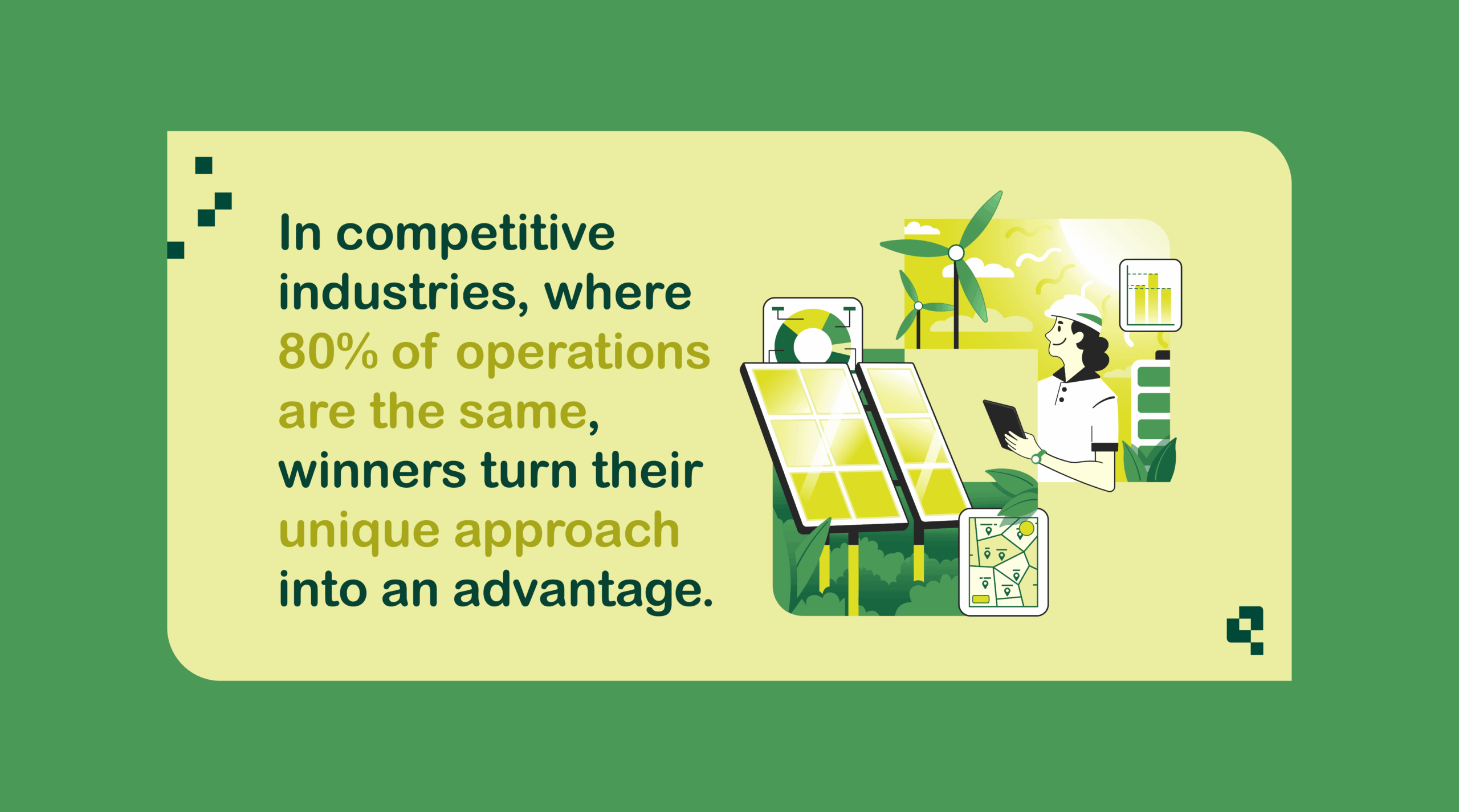 In competitive industries, where 80% of operations are the same, winners turn their unique approach into an advantage.